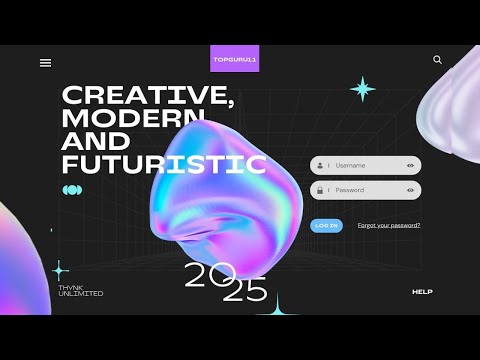 TOPGURU11

CREATIVE, MODERN AND FUTURISTIC

Username

Password

LOG IN

Forgot your password?

20 25

THYNK UNLIMITED

HELP